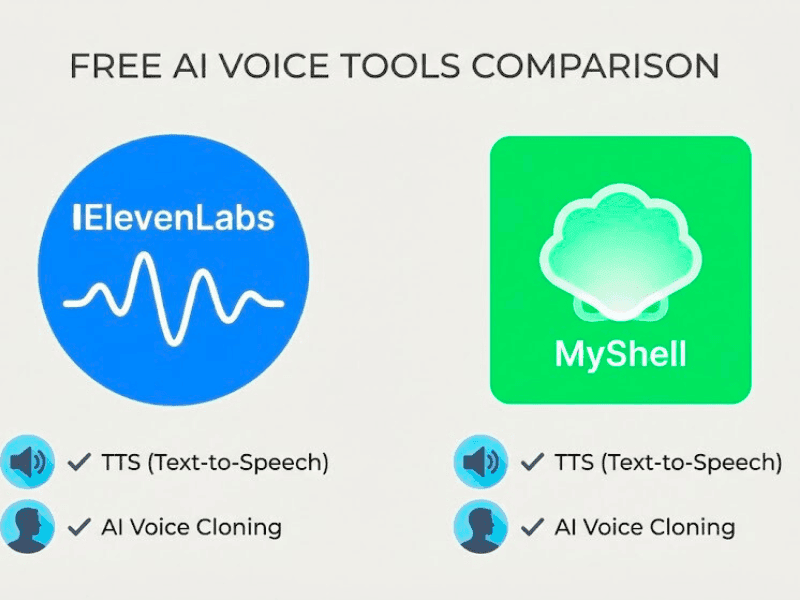 FREE AI VOICE TOOLS COMPARISON

IIElevenLabs

✓ TTS (Text-to-Speech)

✓ AI Voice Cloning

MyShell

✓ TTS (Text-to-Speech)

✓ AI Voice Cloning